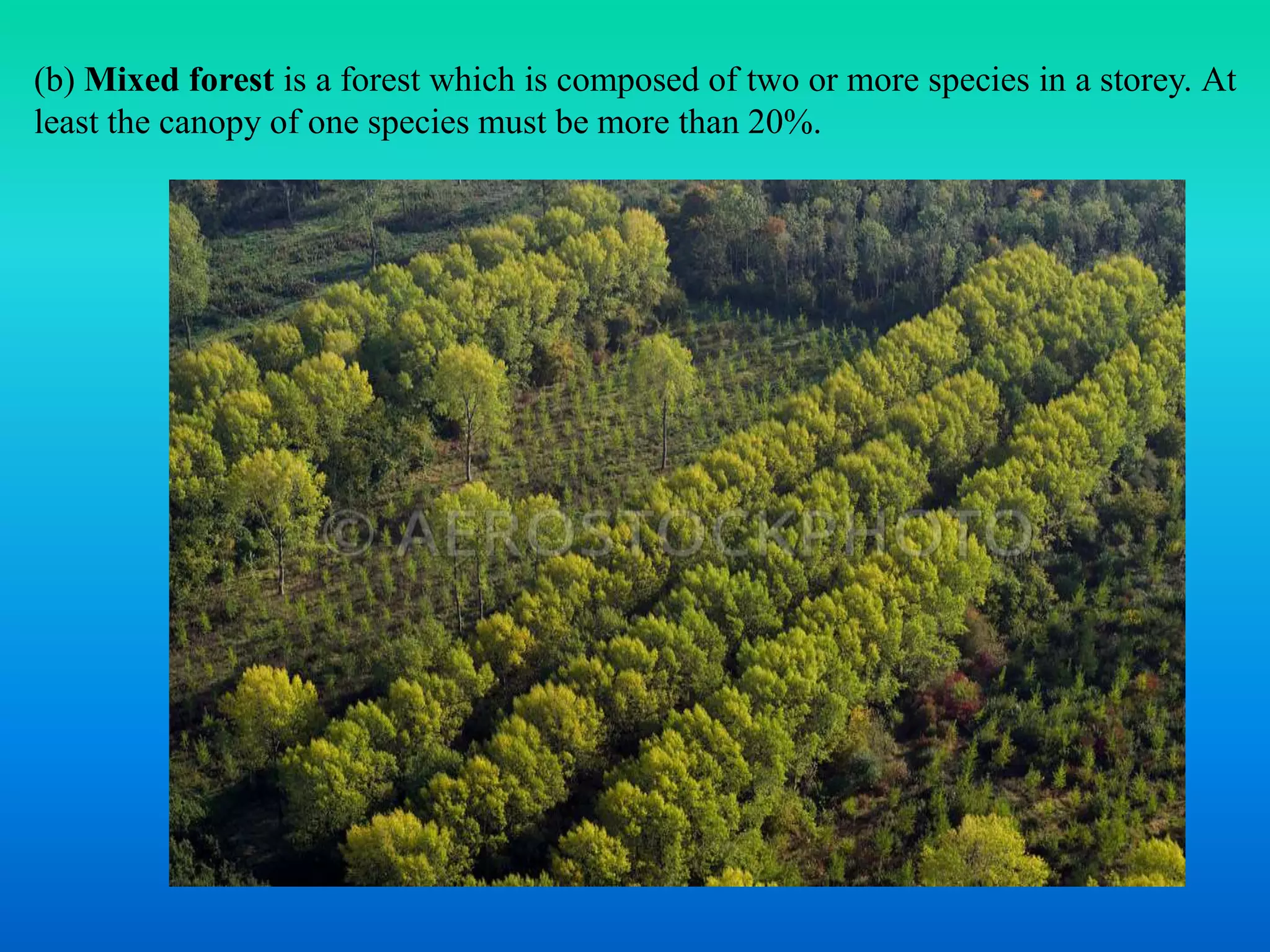 (b) Mixed forest is a forest which is composed of two or more species in a storey. At least the canopy of one species must be more than 20%.

© AEROSTOCKPHOTO